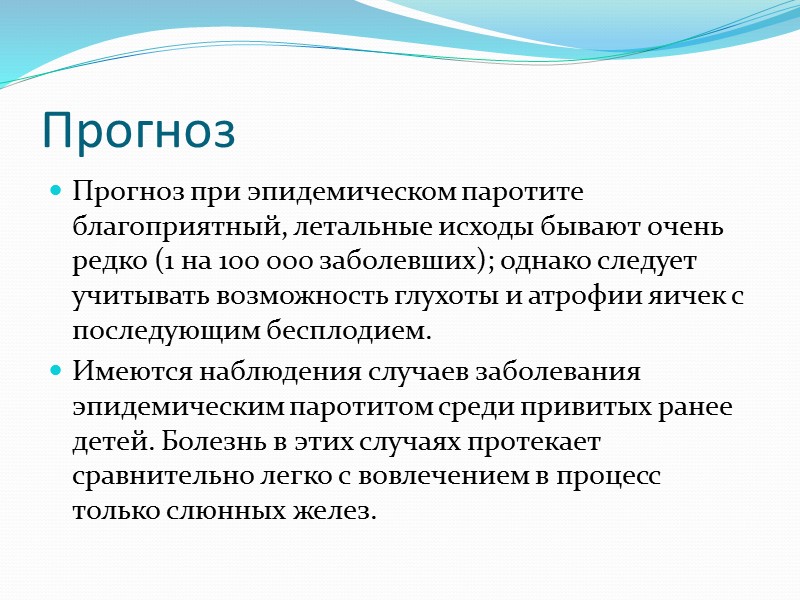 Прогноз

Прогноз при эпидемическом паротите благоприятный, летальные исходы бывают очень редко (1 на 100 000 заболевших); однако следует учитывать возможность глухоты и атрофии яичек с последующим бесплодием.

Имеются наблюдения случаев заболевания эпидемическим паротитом среди привитых ранее детей. Болезнь в этих случаях протекает сравнительно легко с вовлечением в процесс только слюнных желез.